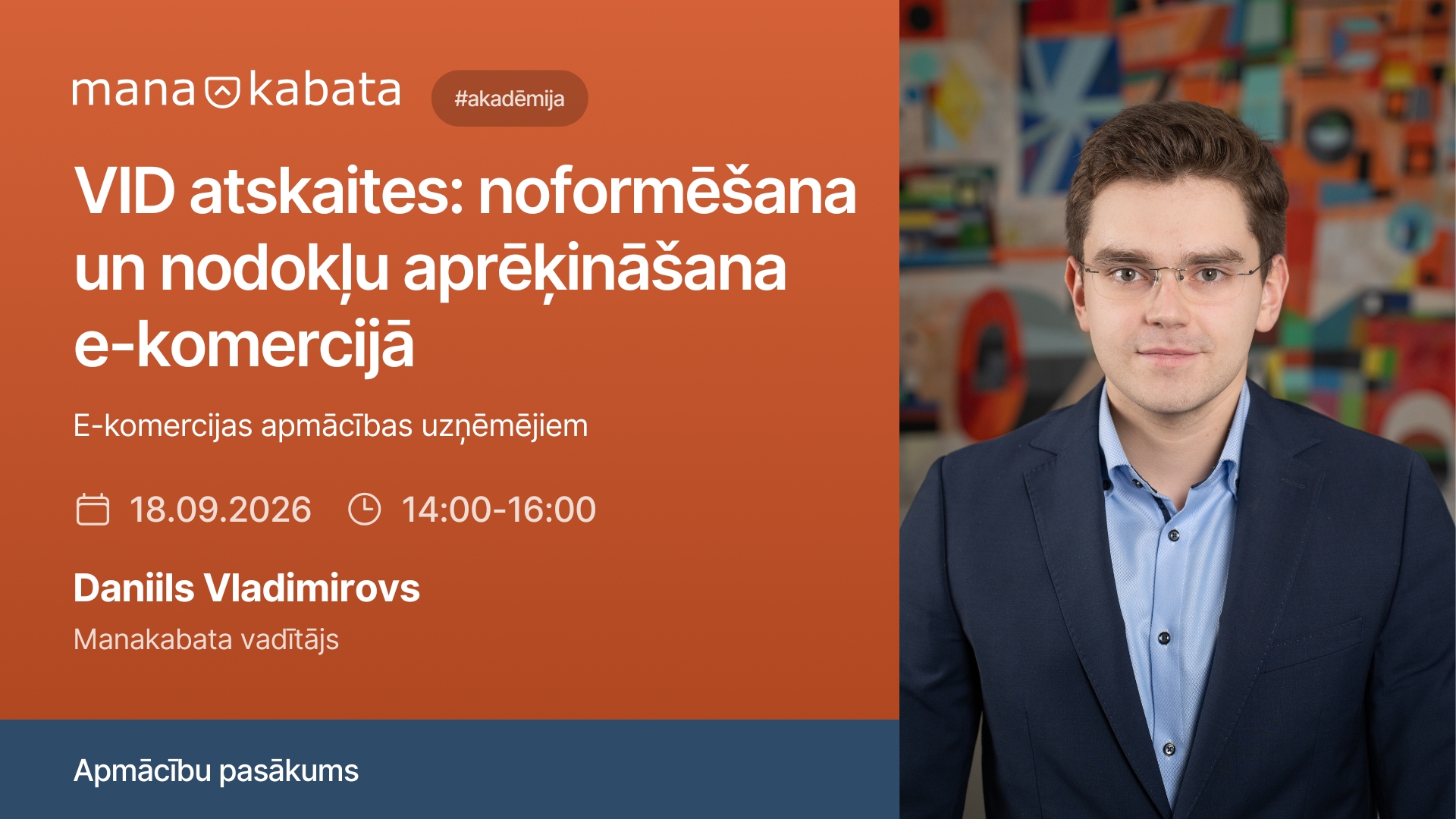 mana kabata

#akadēmija

VID atskaites: noformēšana un nodokļu aprēķināšana e-komercijā

E-komercijas apmācības uzņēmējiem

18.09.2026 14:00-16:00

Daniils Vladimirovs

Manakabata vadītājs

Apmācību pasākums